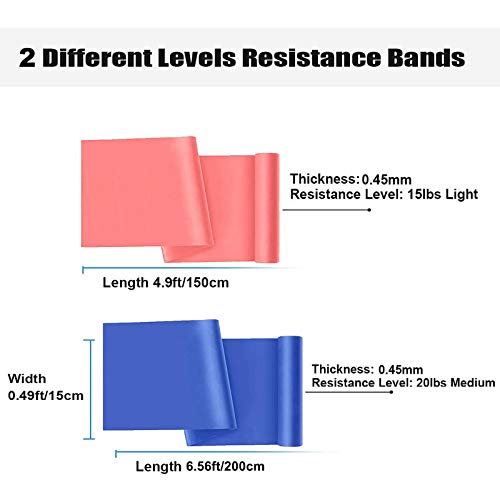 2 Different Levels Resistance Bands

Thickness:0.45mm
Resistance Level: 15lbs Light

Length 4.9ft/150cm

Width
0.49ft/15cm

Thickness: 0.45mm
Resistance Level: 20lbs Medium

Length 6.56ft/200cm